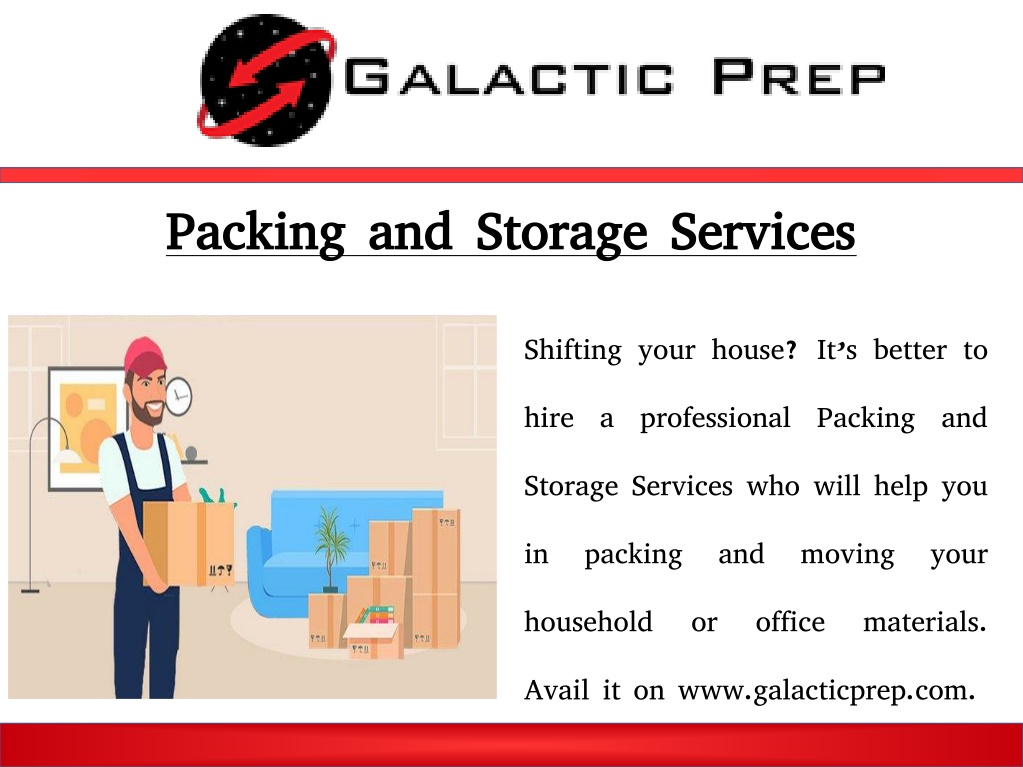 GALACTIC PREP

Packing and Storage Services

Shifting your house? It's better to hire a professional Packing and Storage Services who will help you in packing and moving your household or office materials. Avail it on www.galacticprep.com.